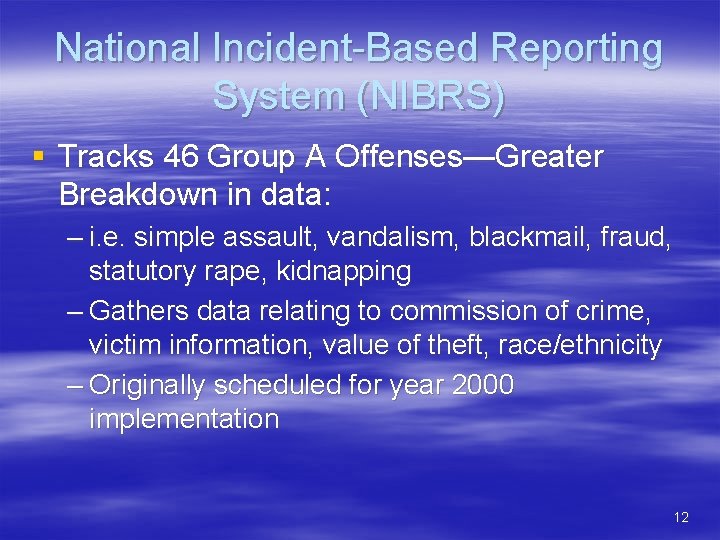 National Incident-Based Reporting System (NIBRS)

▪ Tracks 46 Group A Offenses—Greater Breakdown in data:

– i.e. simple assault, vandalism, blackmail, fraud, statutory rape, kidnapping

– Gathers data relating to commission of crime, victim information, value of theft, race/ethnicity

– Originally scheduled for year 2000 implementation

12